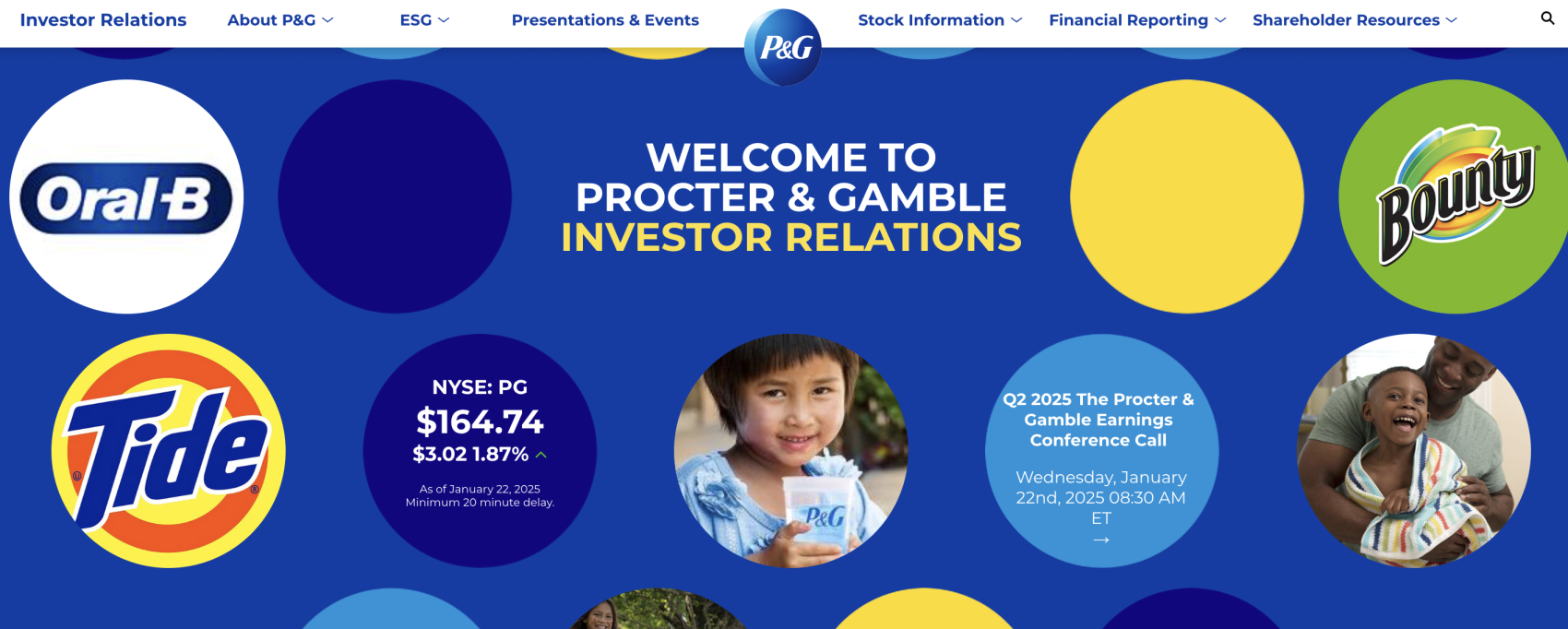 Investor Relations About P&G ESG Presentations & Events P&G Stock Information Financial Reporting Shareholder Resources

Oral-B

WELCOME TO PROCTER & GAMBLE INVESTOR RELATIONS

Bounty

Tide

NYSE: PG
$164.74
$3.02 1.87%
As of January 22, 2025
Minimum 20 minute delay.

P&G

Q2 2025 The Procter & Gamble Earnings Conference Call
Wednesday, January 22nd, 2025 08:30 AM ET
→